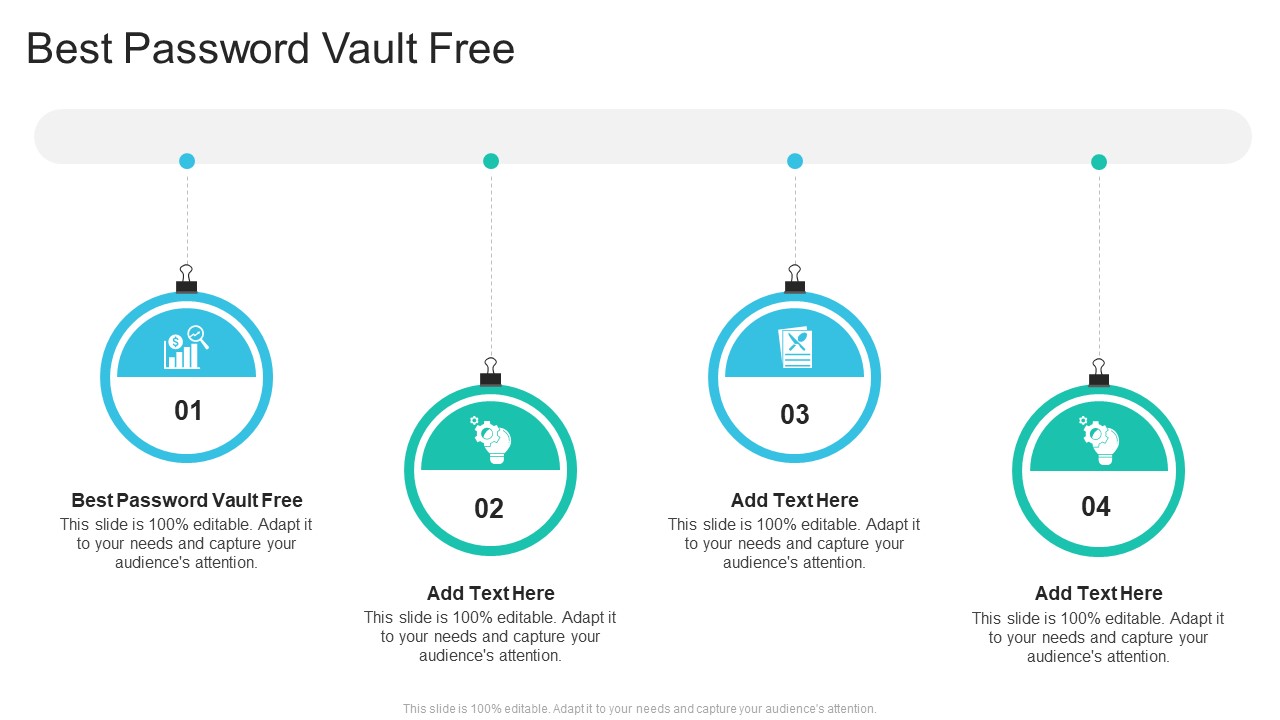 Best Password Vault Free

01

Best Password Vault Free
This slide is 100% editable. Adapt it to your needs and capture your audience's attention.

02

Add Text Here
This slide is 100% editable. Adapt it to your needs and capture your audience's attention.

03

Add Text Here
This slide is 100% editable. Adapt it to your needs and capture your audience's attention.

04

Add Text Here
This slide is 100% editable. Adapt it to your needs and capture your audience's attention.

This slide is 100% editable. Adapt it to your needs and capture your audience's attention.